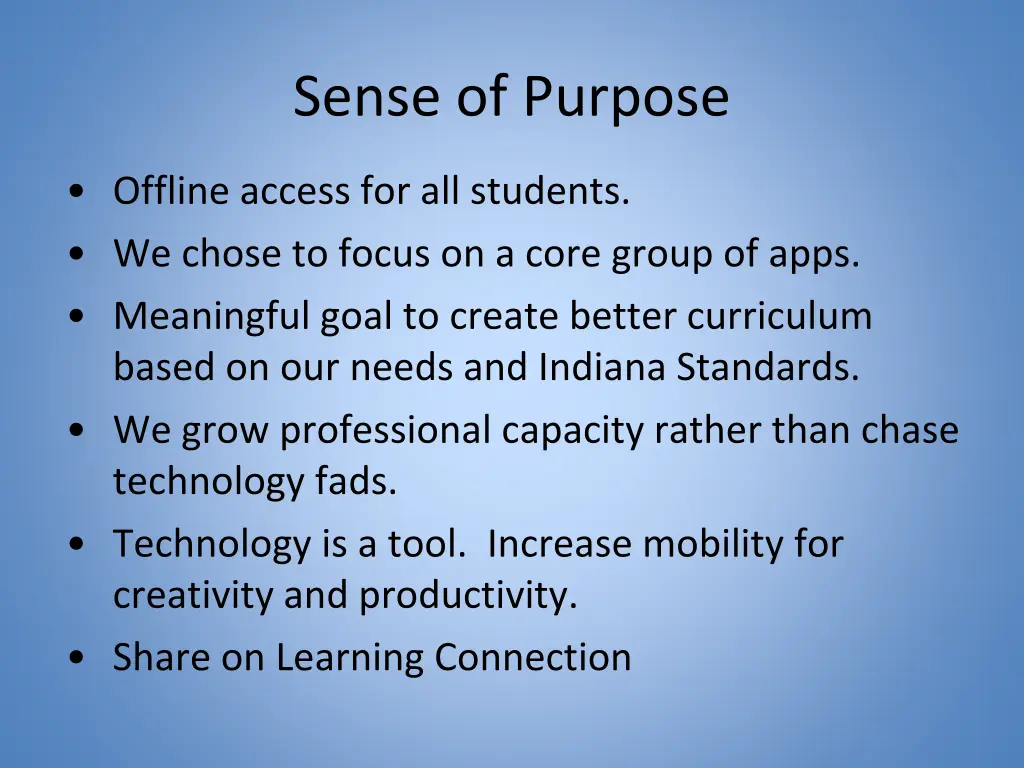 Sense of Purpose

• Offline access for all students.
• We chose to focus on a core group of apps.
• Meaningful goal to create better curriculum based on our needs and Indiana Standards.
• We grow professional capacity rather than chase technology fads.
• Technology is a tool. Increase mobility for creativity and productivity.
• Share on Learning Connection